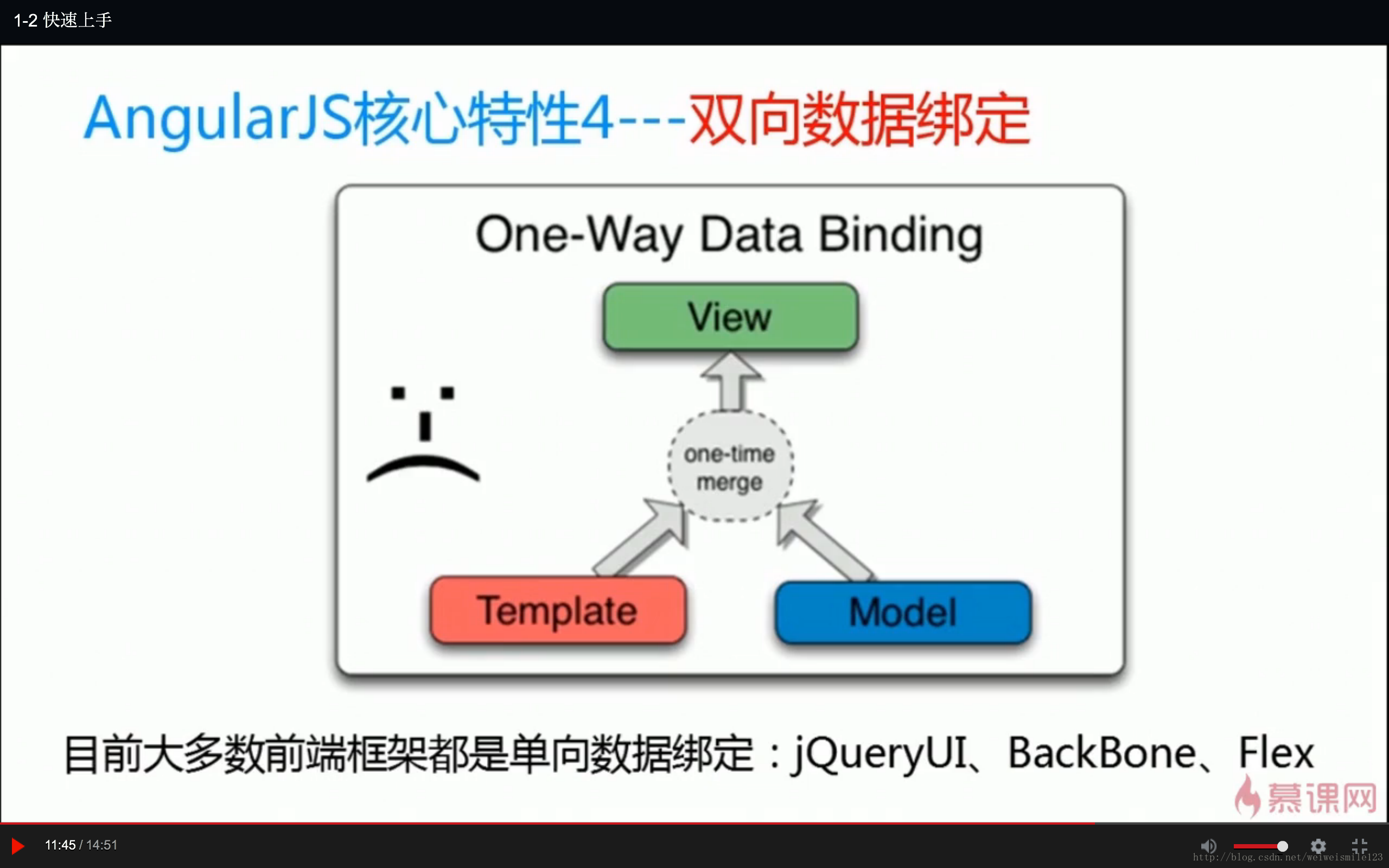 1-2 快速上手

AngularJS核心特性4---双向数据绑定

One-Way Data Binding

View

one-time merge

Template

Model

目前大多数前端框架都是单向数据绑定：jQueryUI、BackBone、Flex

慕课网

11:45 / 14:51

http://blog.csdn.net/weiweismile123